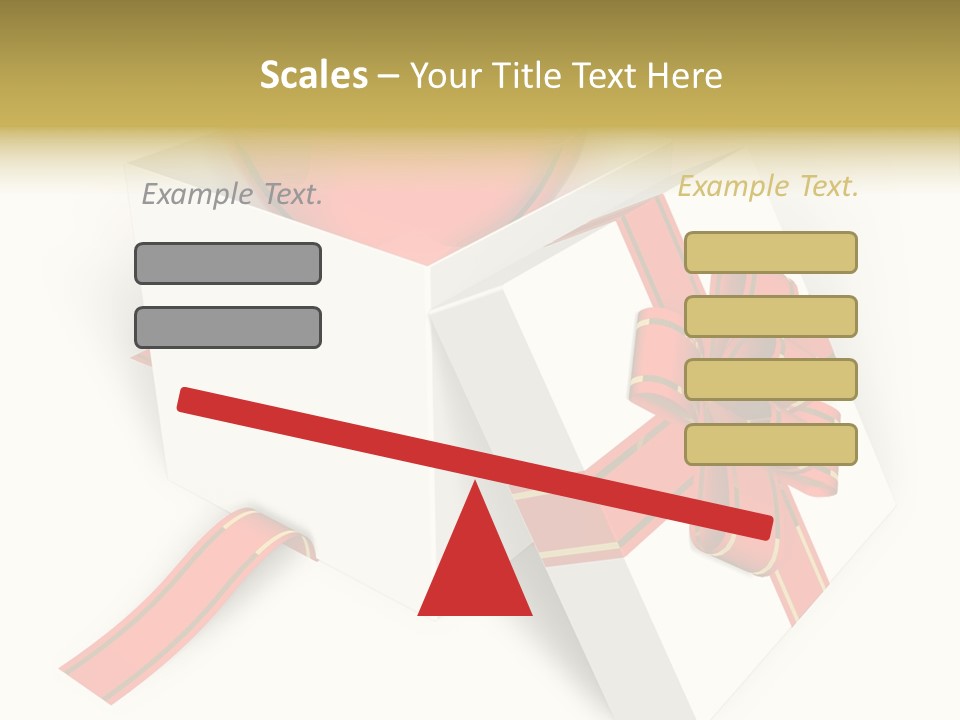 Scales – Your Title Text Here

Example Text.

Example Text.